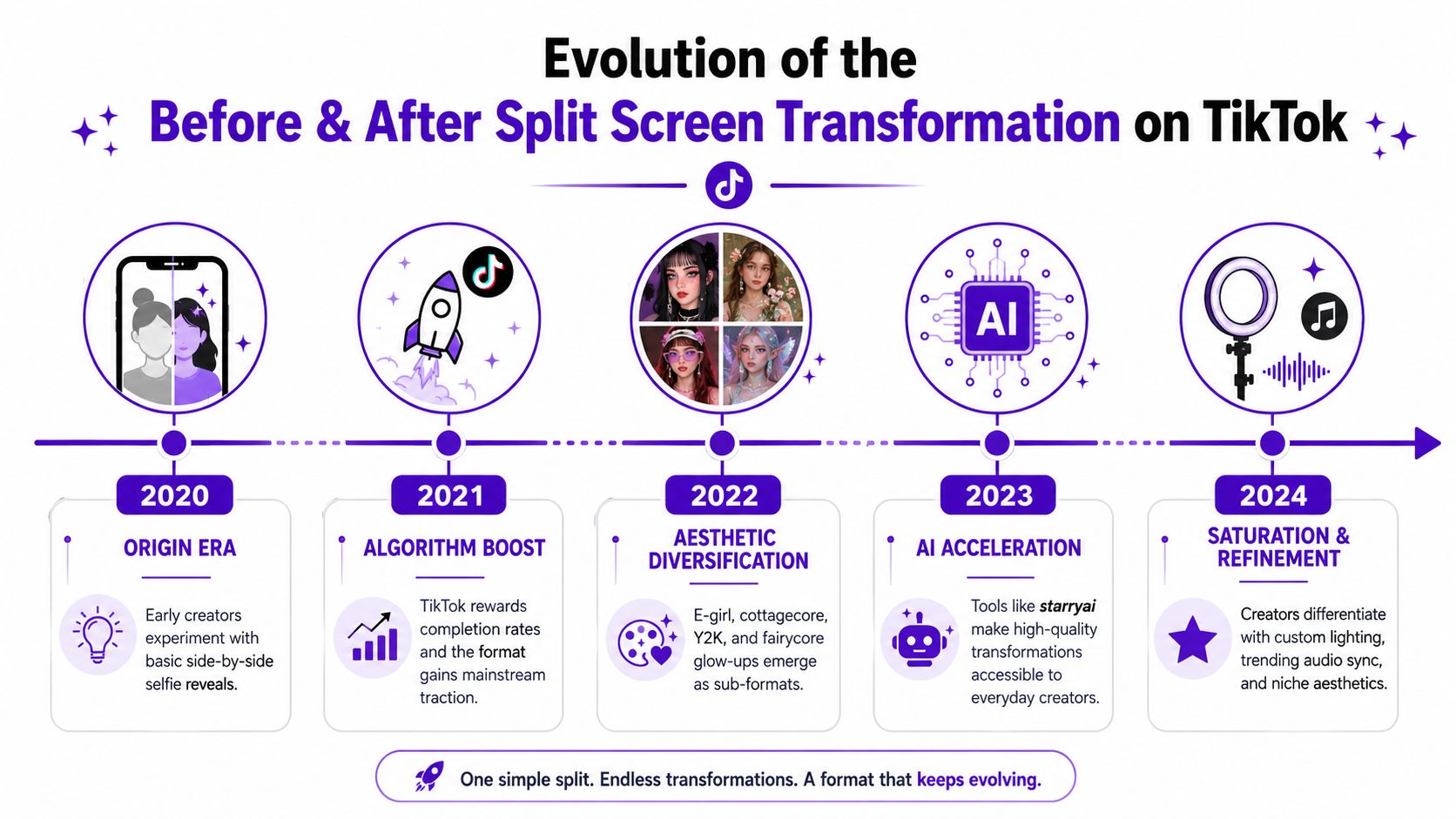 Evolution of the
Before & After Split Screen Transformation on TikTok

AI

2020
ORIGIN ERA
Early creators experiment with basic side-by-side selfie reveals.

2021
ALGORITHM BOOST
TikTok rewards completion rates and the format gains mainstream traction.

2022
AESTHETIC DIVERSIFICATION
E-girl, cottagecore, Y2K, and fairycore glow-ups emerge as sub-formats.

2023
AI ACCELERATION
Tools like starryai make high-quality transformations accessible to everyday creators.

2024
SATURATION & REFINEMENT
Creators differentiate with custom lighting, trending audio sync, and niche aesthetics.

One simple split. Endless transformations. A format that keeps evolving.